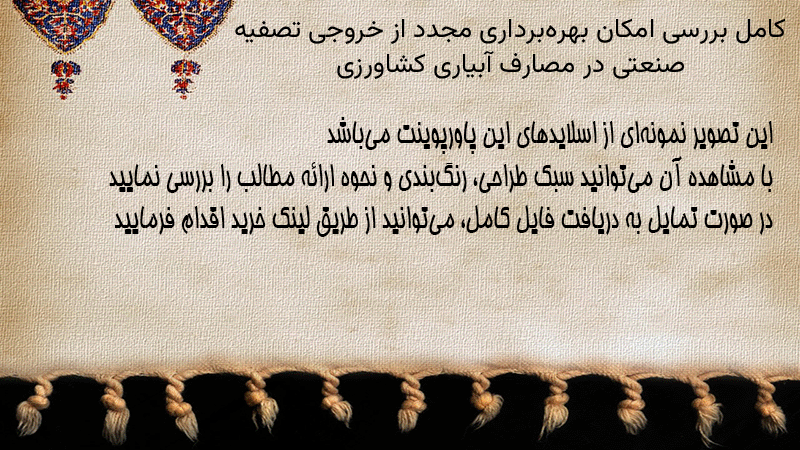 کامل بررسی امکان بهره‌برداری مجدد از خروجی تصفیه صنعتی در مصارف آبیاری کشاورزی

این تصویر نمونه‌ای از اسلایدهای این پاورپوینت می‌باشد
با مشاهده آن می‌توانید سبک طراحی، رنگ‌بندی و نحوه ارائه مطالب را بررسی نمایید
در صورت تمایل به دریافت فایل کامل، می‌توانید از طریق لینک خرید اقدام فرمایید